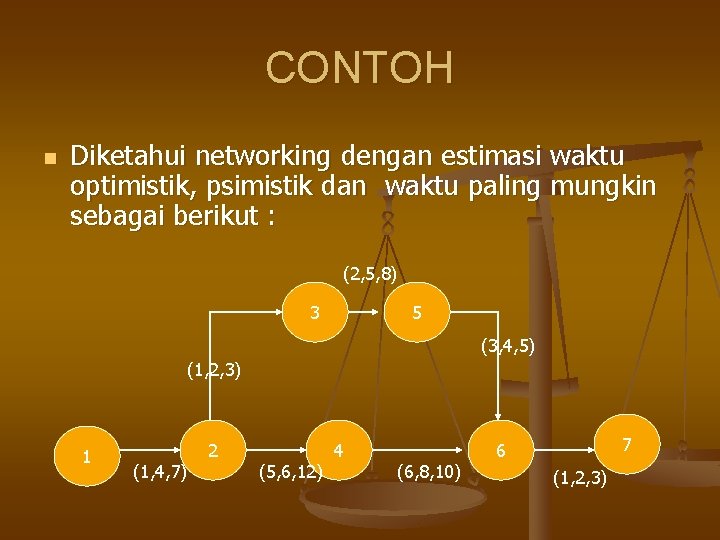 CONTOH

Diketahui networking dengan estimasi waktu optimistik, psimistik dan waktu paling mungkin sebagai berikut :

(2,5,8)
3
5
(3,4,5)
(1,2,3)
1
2
4
6
7
(1,4,7)
(5,6,12)
(6,8,10)
(1,2,3)